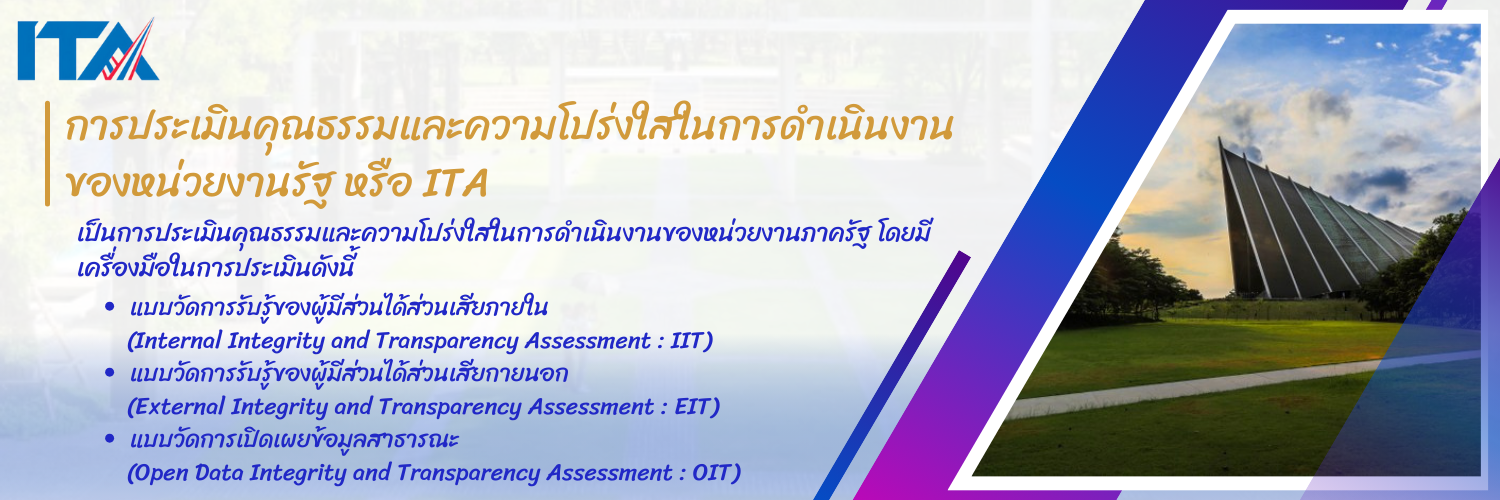 ITA

การประเมินคุณธรรมและความโปร่งใสในการดำเนินงานของหน่วยงานรัฐ หรือ ITA

เป็นการประเมินคุณธรรมและความโปร่งใสในการดำเนินงานของหน่วยงานภาครัฐ โดยมีเครื่องมือในการประเมินดังนี้

• แบบวัดการรับรู้ของผู้มีส่วนได้ส่วนเสียภายใน (Internal Integrity and Transparency Assessment : IIT)
• แบบวัดการรับรู้ของผู้มีส่วนได้ส่วนเสียภายนอก (External Integrity and Transparency Assessment : EIT)
• แบบวัดการเปิดเผยข้อมูลสาธารณะ (Open Data Integrity and Transparency Assessment : OIT)